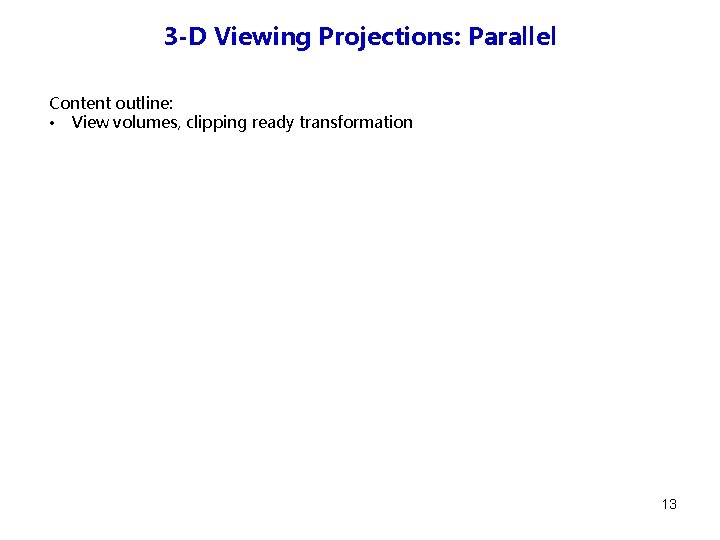 3-D Viewing Projections: Parallel

Content outline:
• View volumes, clipping ready transformation

13